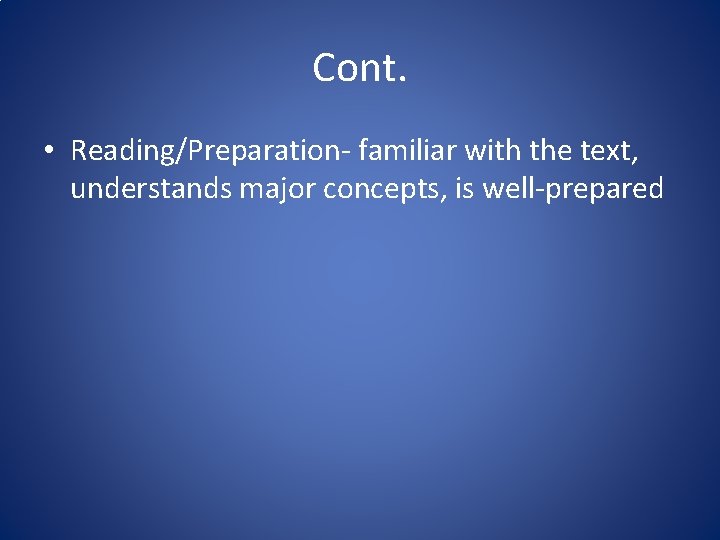 Cont.

• Reading/Preparation- familiar with the text, understands major concepts, is well-prepared